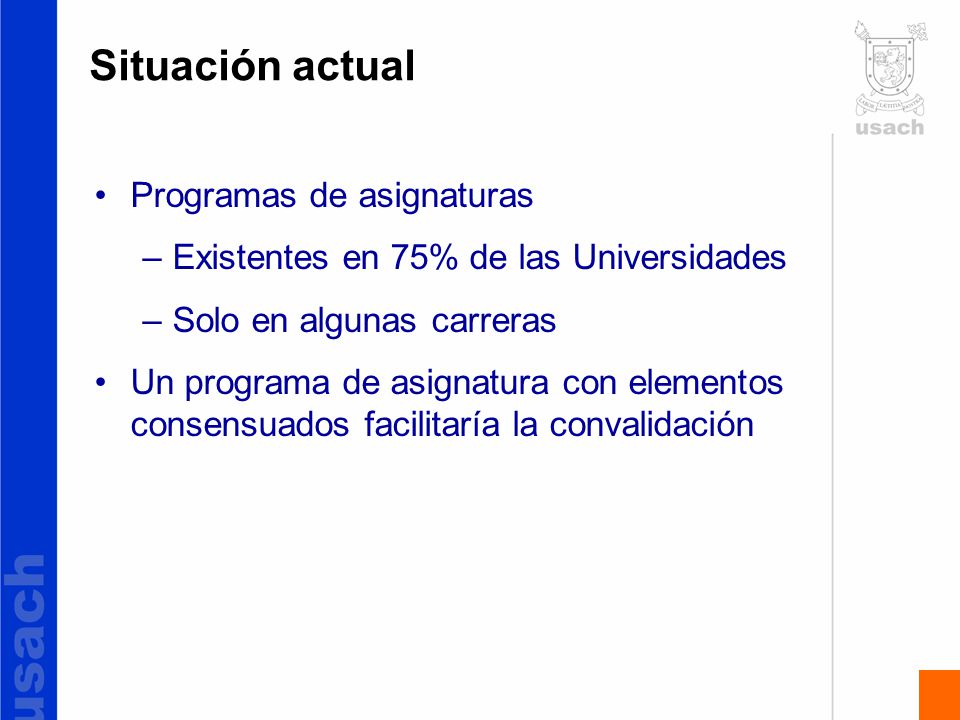 Situación actual

usach

• Programas de asignaturas

– Existentes en 75% de las Universidades

– Solo en algunas carreras

• Un programa de asignatura con elementos consensuados facilitaría la convalidación

usach